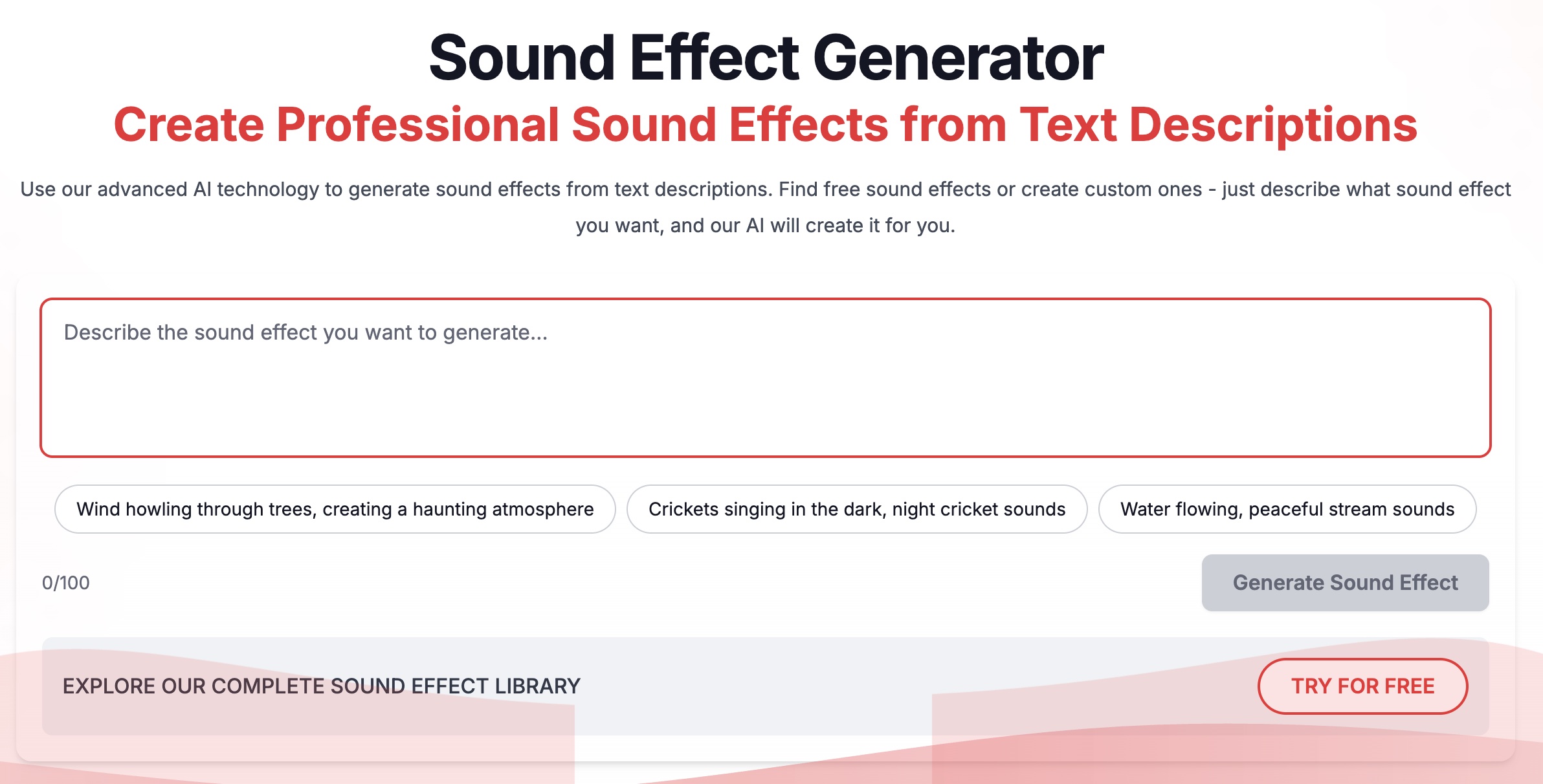 Sound Effect Generator

Create Professional Sound Effects from Text Descriptions

Use our advanced AI technology to generate sound effects from text descriptions. Find free sound effects or create custom ones - just describe what sound effect you want, and our AI will create it for you.

Describe the sound effect you want to generate...

Wind howling through trees, creating a haunting atmosphere

Crickets singing in the dark, night cricket sounds

Water flowing, peaceful stream sounds

0/100

Generate Sound Effect

EXPLORE OUR COMPLETE SOUND EFFECT LIBRARY

TRY FOR FREE